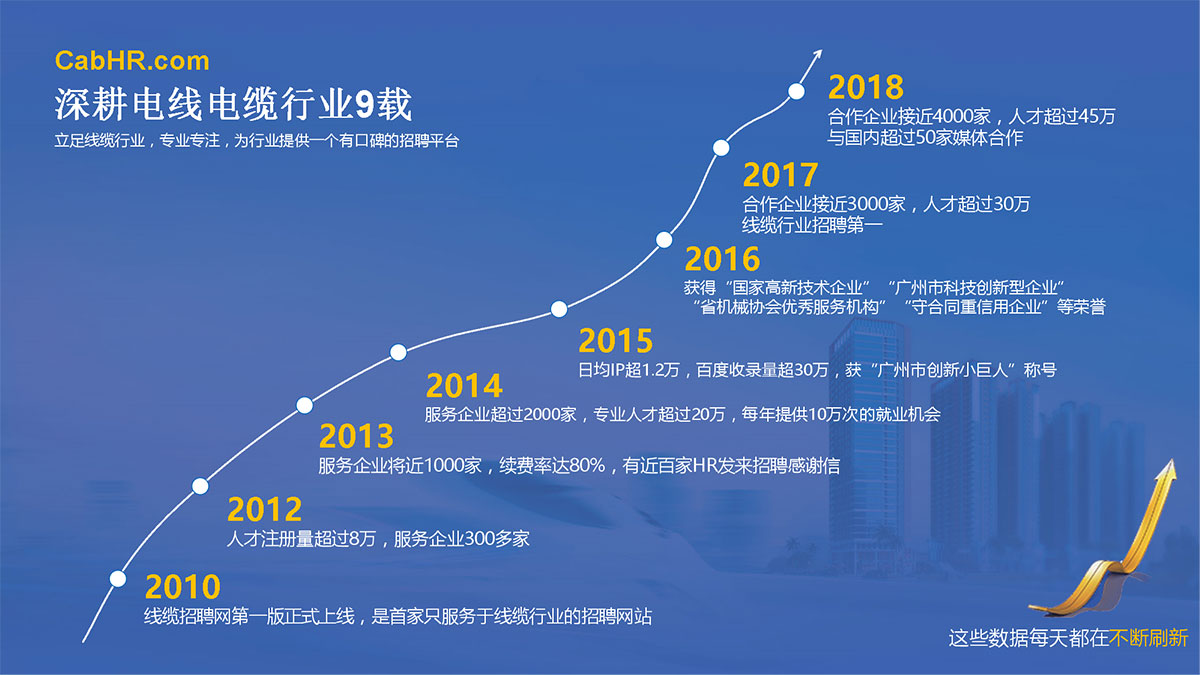 CabHR.com
深耕电线电缆行业9载
立足线缆行业，专业专注，为行业提供一个有口碑的招聘平台

2018
合作企业接近4000家，人才超过45万
与国内超过50家媒体合作

2017
合作企业接近3000家，人才超过30万
线缆行业招聘第一

2016
获得“国家高新技术企业” “广州市科技创新型企业”
“省机械协会优秀服务机构” “守合同重信用企业”等荣誉

2015
日均IP超1.2万，百度收录量超30万，获“广州市创新小巨人”称号

2014
服务企业超过2000家，专业人才超过20万，每年提供10万次的就业机会

2013
服务企业将近1000家，续费率达80%，有近百家HR发来招聘感谢信

2012
人才注册量超过8万，服务企业300多家

2010
线缆招聘网第一版正式上线，是首家只服务于线缆行业的招聘网站

这些数据每天都在不断刷新